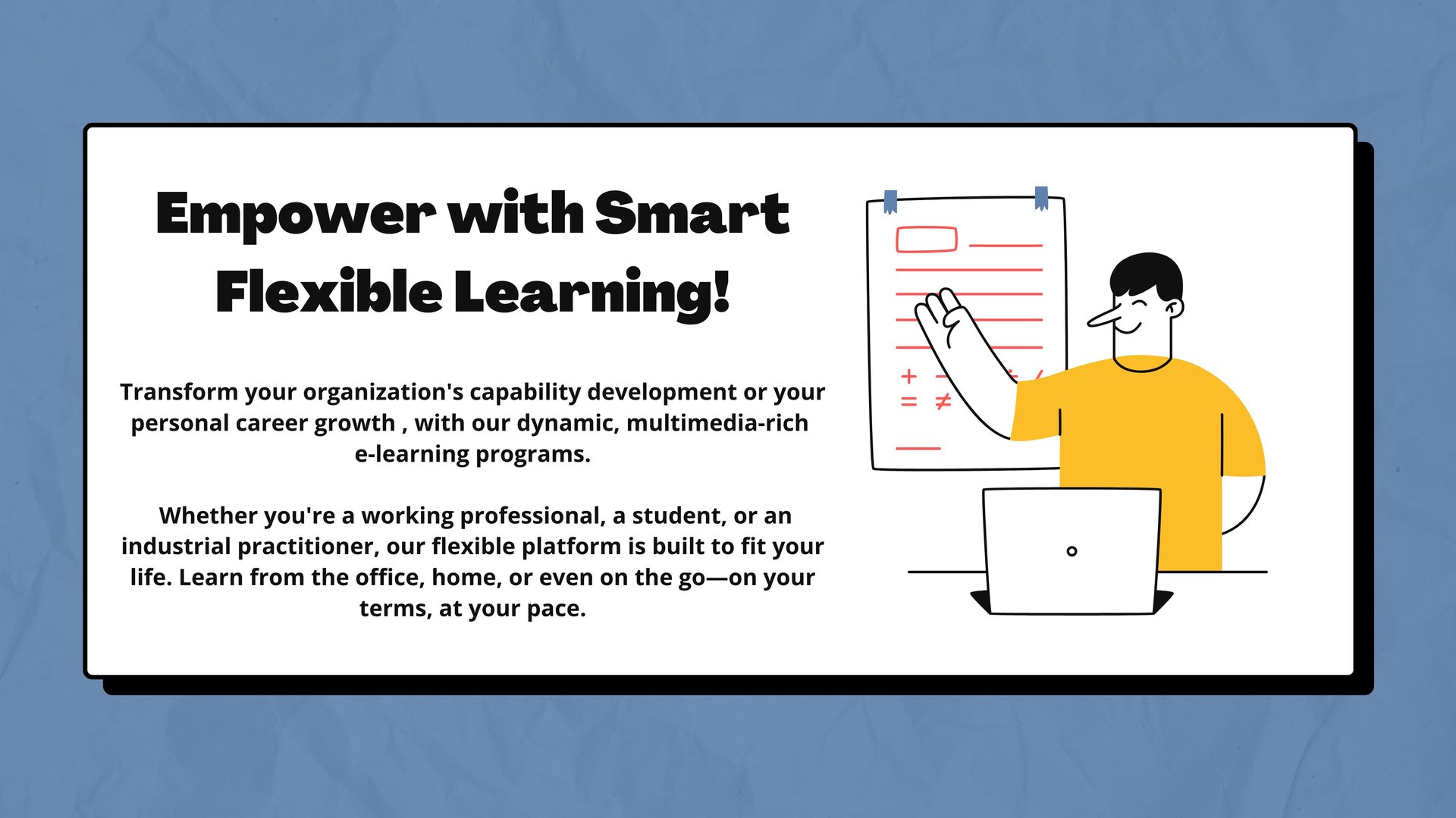 Empower with Smart Flexible Learning!

Transform your organization's capability development or your personal career growth , with our dynamic, multimedia-rich e-learning programs.

Whether you're a working professional, a student, or an industrial practitioner, our flexible platform is built to fit your life. Learn from the office, home, or even on the go—on your terms, at your pace.